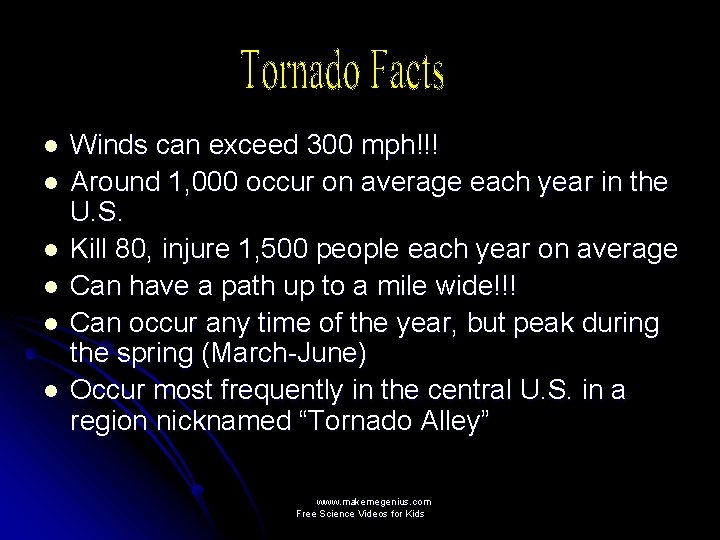 Tornado Facts

- Winds can exceed 300 mph!!!
- Around 1,000 occur on average each year in the U.S.
- Kill 80, injure 1,500 people each year on average
- Can have a path up to a mile wide!!!
- Can occur any time of the year, but peak during the spring (March-June)
- Occur most frequently in the central U.S. in a region nicknamed “Tornado Alley”

www.makemegenius.com
Free Science Videos for Kids